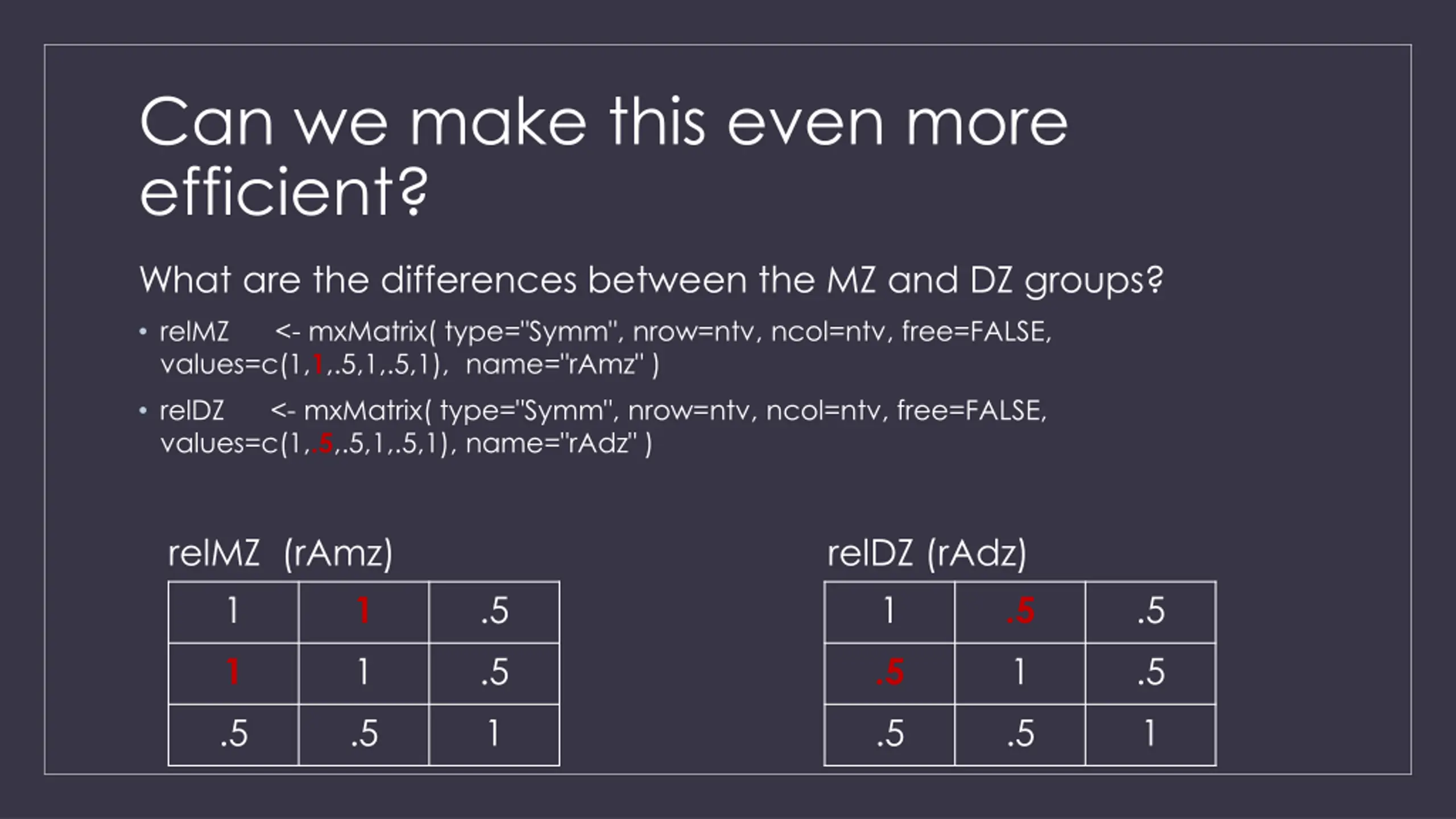 Can we make this even more efficient?

What are the differences between the MZ and DZ groups?

• relMZ <- mxMatrix( type="Symm", nrow=ntv, ncol=ntv, free=FALSE, values=c(1,1,.5,1,.5,1), name="rAmz" )

• relDZ <- mxMatrix( type="Symm", nrow=ntv, ncol=ntv, free=FALSE, values=c(1,.5,.5,1,.5,1), name="rAdz" )

relMZ (rAmz)

| 1 | 1 | .5 |
|---|---|---|
| 1 | 1 | .5 |
| .5 | .5 | 1 |

relDZ (rAdz)

| 1 | .5 | .5 |
|---|---|---|
| .5 | 1 | .5 |
| .5 | .5 | 1 |